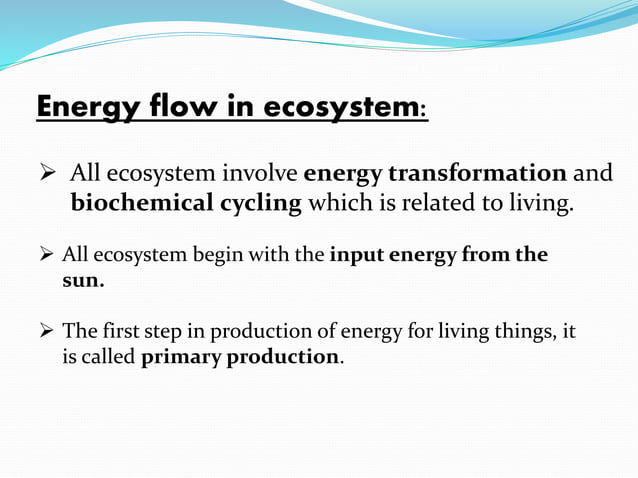 Energy flow in ecosystem:

➢ All ecosystem involve energy transformation and biochemical cycling which is related to living.

➢ All ecosystem begin with the input energy from the sun.

➢ The first step in production of energy for living things, it is called primary production.